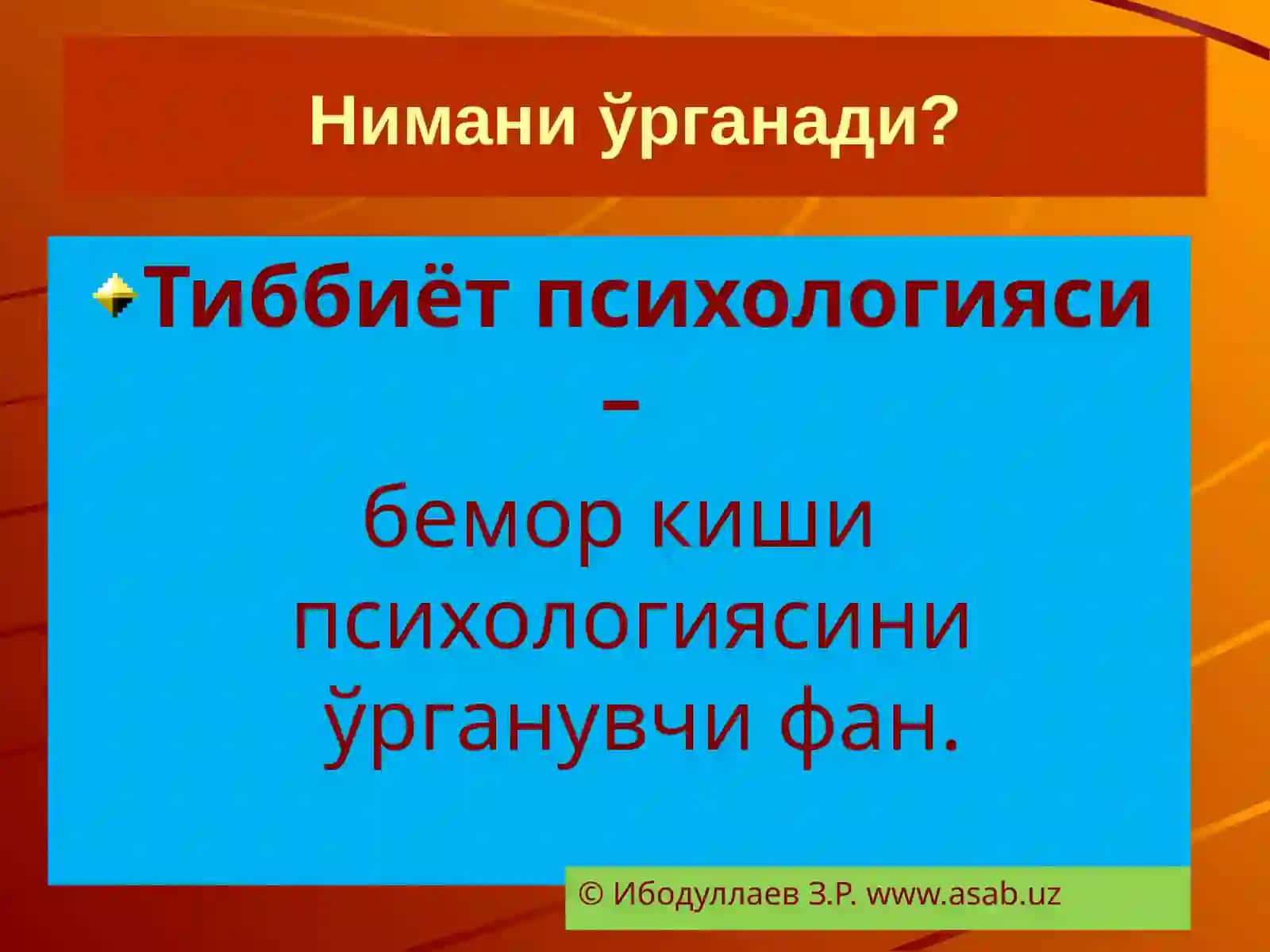 Нимани ўрганади?

Тиббиёт психологияси –

бемор киши психологиясини ўрганувчи фан.

© Ибодуллаев З.Р. www.asab.uz